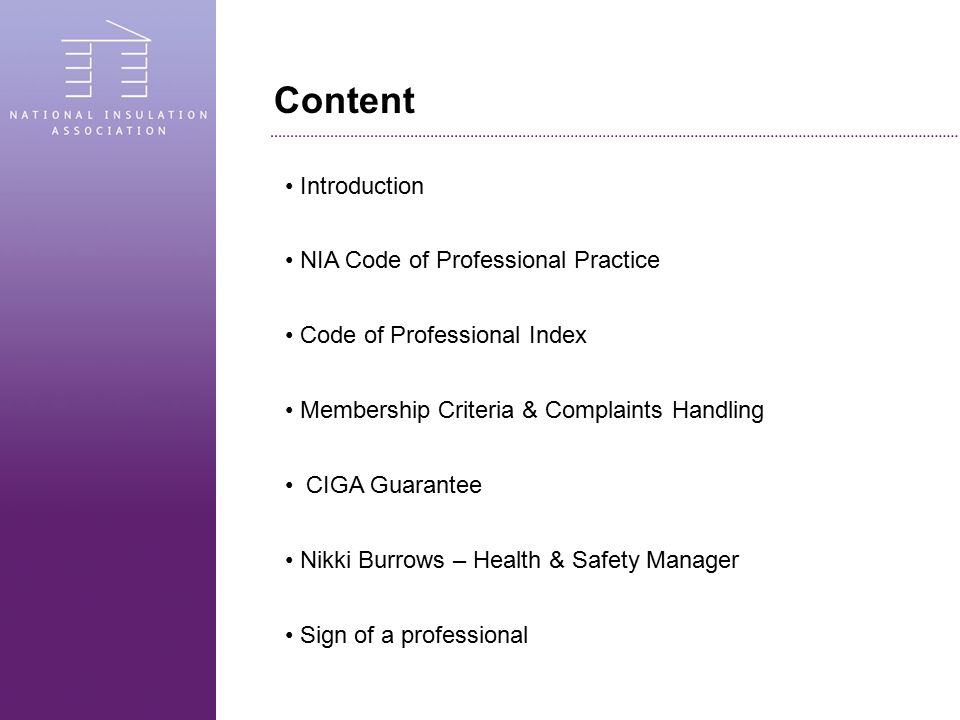 NATIONAL INSULATION ASSOCIATION

Content

• Introduction

• NIA Code of Professional Practice

• Code of Professional Index

• Membership Criteria & Complaints Handling

• CIGA Guarantee

• Nikki Burrows – Health & Safety Manager

• Sign of a professional